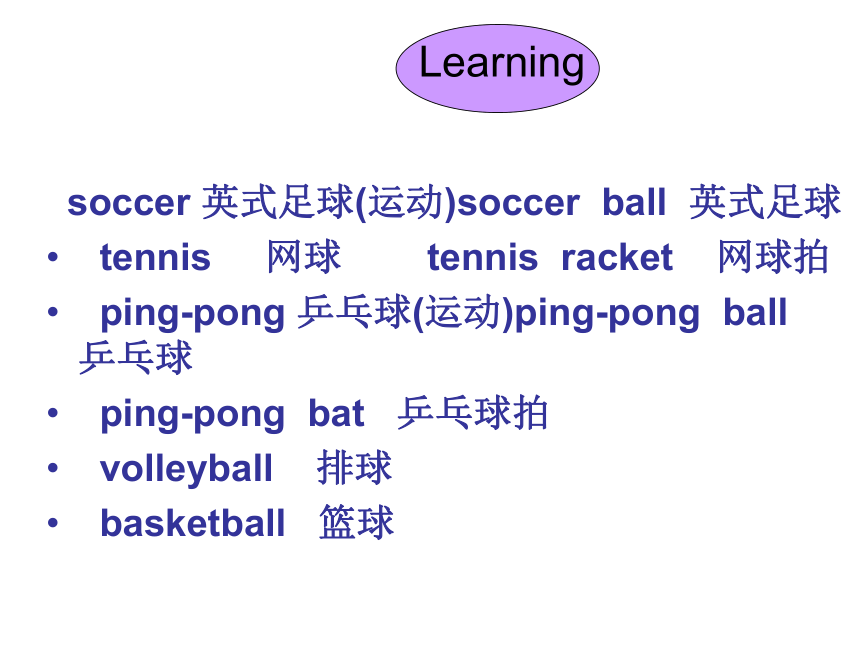 Learning

soccer 英式足球(运动)soccer ball 英式足球

• tennis 网球 tennis racket 网球拍

• ping-pong 乒乓球(运动)ping-pong ball 乒乓球

• ping-pong bat 乒乓球拍

• volleyball 排球

• basketball 篮球